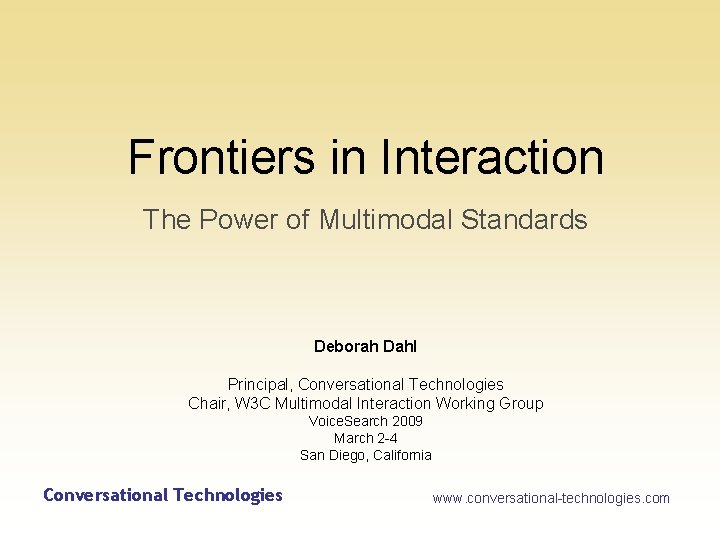 Frontiers in Interaction

The Power of Multimodal Standards

Deborah Dahl

Principal, Conversational Technologies
Chair, W3C Multimodal Interaction Working Group
VoiceSearch 2009
March 2-4
San Diego, California

Conversational Technologies

www.conversational-technologies.com